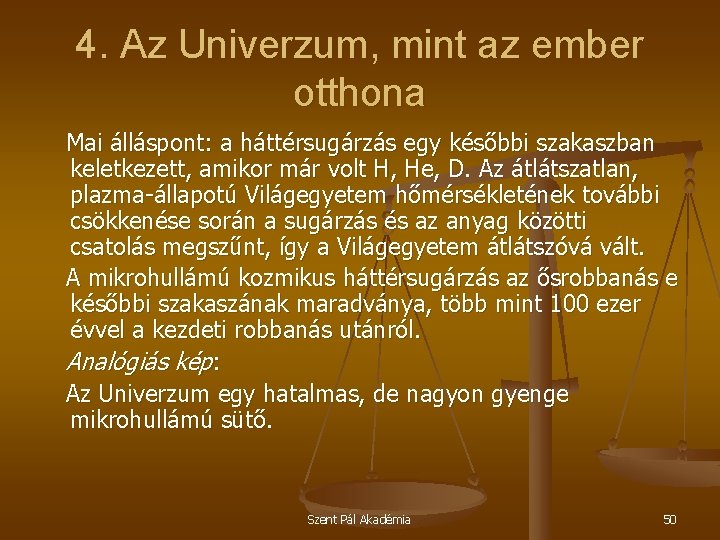 4. Az Univerzum, mint az ember otthona

Mai álláspont: a háttérsugárzás egy későbbi szakaszban keletkezett, amikor már volt H, He, D. Az átlátszatlan, plazma-állapotú Világegyetem hőmérsékletének további csökkenése során a sugárzás és az anyag közötti csatolás megszűnt, így a Világegyetem átlátszóvá vált.

A mikrohullámú kozmikus háttérsugárzás az ősrobbanás e későbbi szakaszának maradványa, több mint 100 ezer évvel a kezdeti robbanás utánról.

Analógiás kép:

Az Univerzum egy hatalmas, de nagyon gyenge mikrohullámú sütő.

Szent Pál Akadémia

50